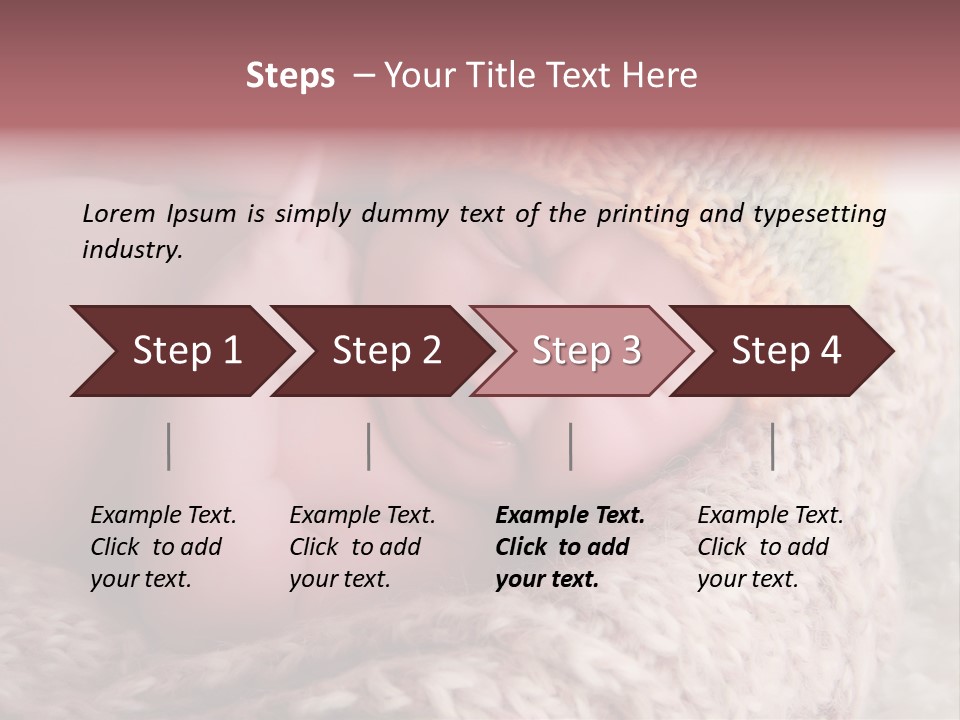 Steps – Your Title Text Here

Lorem Ipsum is simply dummy text of the printing and typesetting industry.

Step 1

Step 2

Step 3

Step 4

Example Text. Click to add your text.

Example Text. Click to add your text.

Example Text. Click to add your text.

Example Text. Click to add your text.